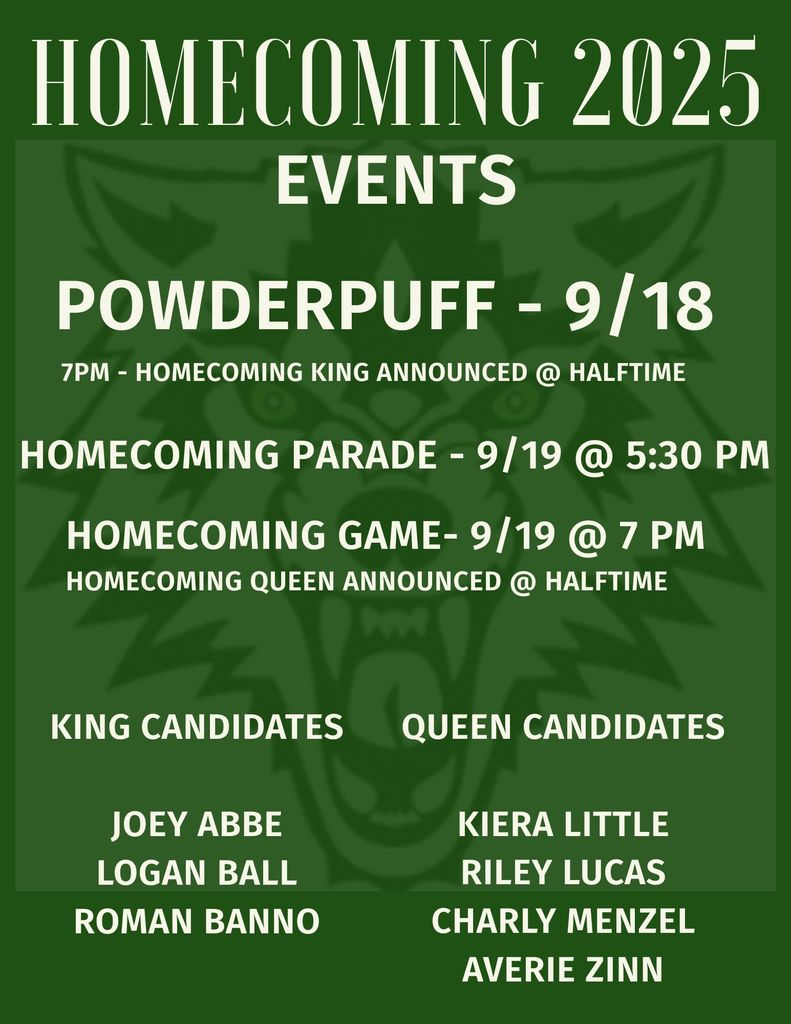 HOMECOMING 2025
EVENTS

POWDERPUFF - 9/18
7PM - HOMECOMING KING ANNOUNCED @ HALFTIME

HOMECOMING PARADE - 9/19 @ 5:30 PM

HOMECOMING GAME- 9/19 @ 7 PM
HOMECOMING QUEEN ANNOUNCED @ HALFTIME

KING CANDIDATES

JOEY ABBE
LOGAN BALL
ROMAN BANNO

QUEEN CANDIDATES

KIERA LITTLE
RILEY LUCAS
CHARLY MENZEL
AVERIE ZINN